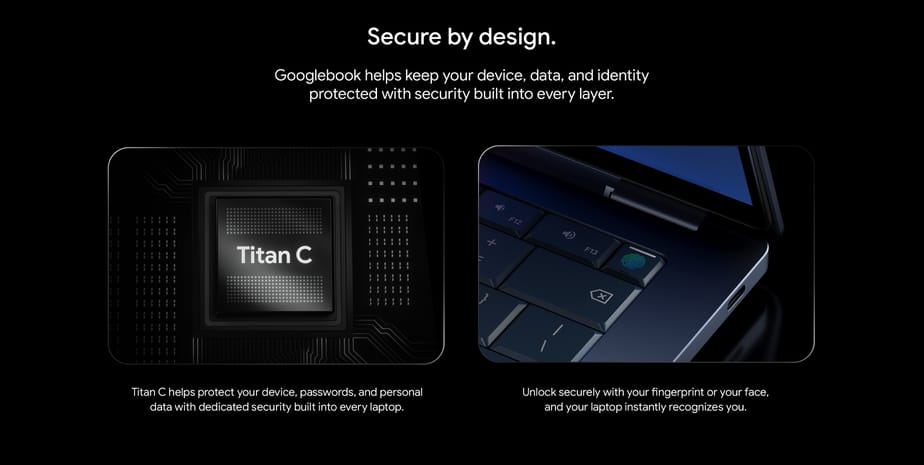 Secure by design.

Googlebook helps keep your device, data, and identity protected with security built into every layer.

Titan C

F12

F13

Titan C helps protect your device, passwords, and personal data with dedicated security built into every laptop.

Unlock securely with your fingerprint or your face, and your laptop instantly recognizes you.